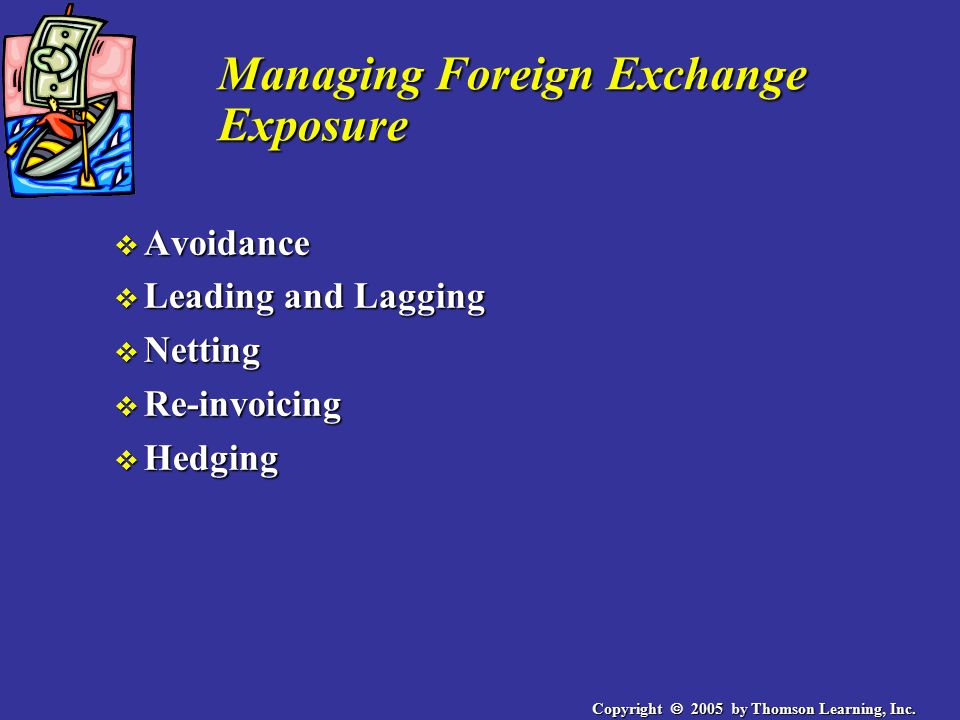 Managing Foreign Exchange Exposure

❖ Avoidance
❖ Leading and Lagging
❖ Netting
❖ Re-invoicing
❖ Hedging

Copyright © 2005 by Thomson Learning, Inc.